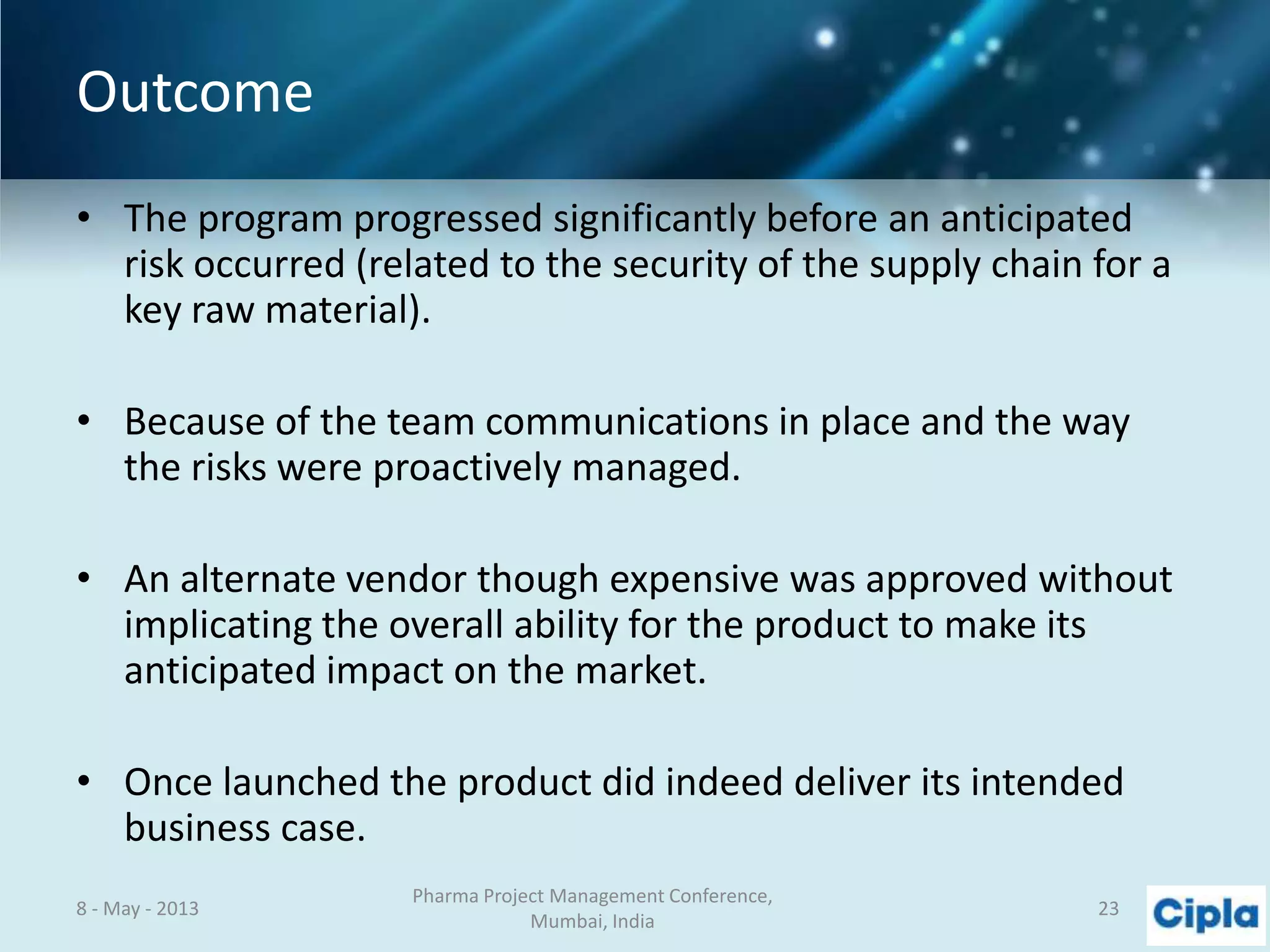 Outcome

• The program progressed significantly before an anticipated risk occurred (related to the security of the supply chain for a key raw material).

• Because of the team communications in place and the way the risks were proactively managed.

• An alternate vendor though expensive was approved without implicating the overall ability for the product to make its anticipated impact on the market.

• Once launched the product did indeed deliver its intended business case.

8 - May - 2013

Pharma Project Management Conference, Mumbai, India

23

Cipla